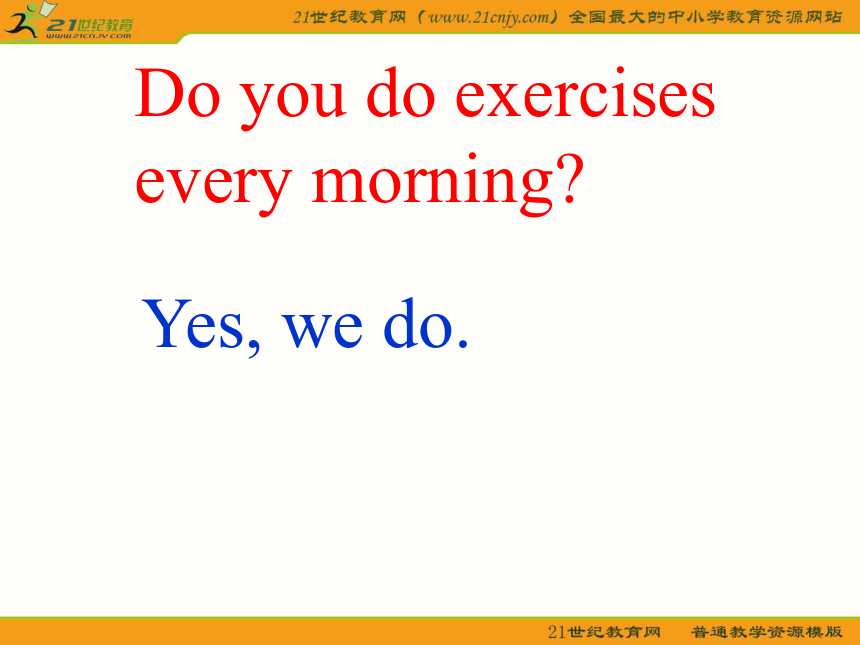 21世纪教育
www.21cnjy.com

21世纪教育网（www.21cnjy.com）全国最大的中小学教育资源网站

Do you do exercises every morning?

Yes, we do.

21世纪教育网　普通教学资源模版